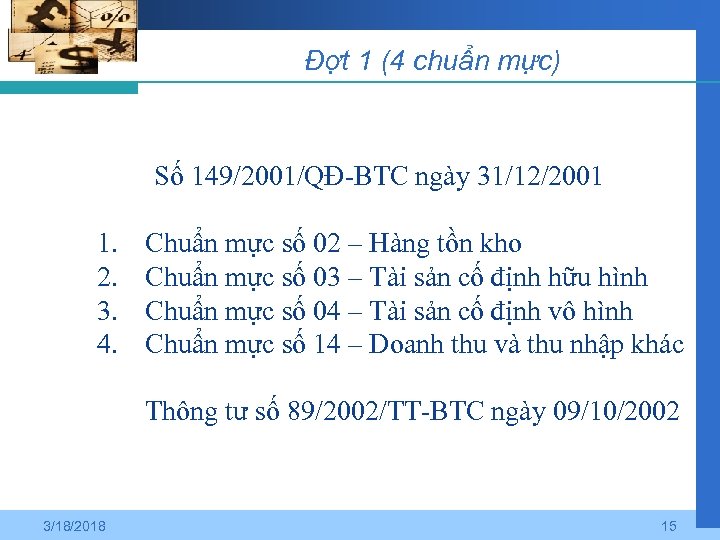 Đợt 1 (4 chuẩn mực)

Số 149/2001/QĐ-BTC ngày 31/12/2001

1. Chuẩn mực số 02 – Hàng tồn kho
2. Chuẩn mực số 03 – Tài sản cố định hữu hình
3. Chuẩn mực số 04 – Tài sản cố định vô hình
4. Chuẩn mực số 14 – Doanh thu và thu nhập khác

Thông tư số 89/2002/TT-BTC ngày 09/10/2002

3/18/2018

15